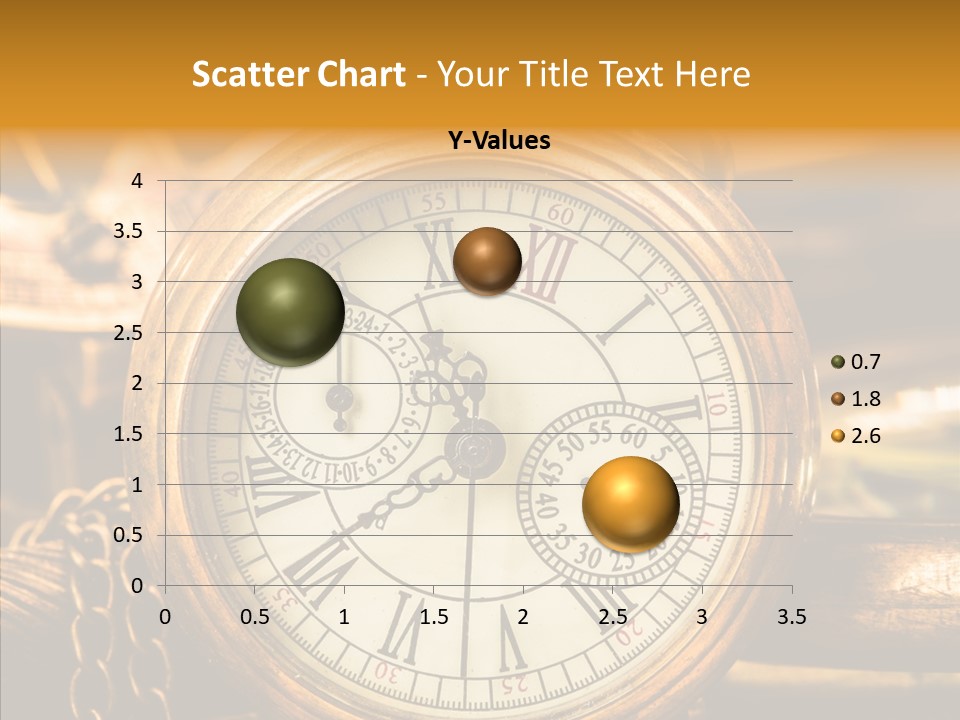 Scatter Chart - Your Title Text Here

Y-Values

4
3.5
3
2.5
2
1.5
1
0.5
0

0 0.5 1 1.5 2 2.5 3 3.5

0.7
1.8
2.6